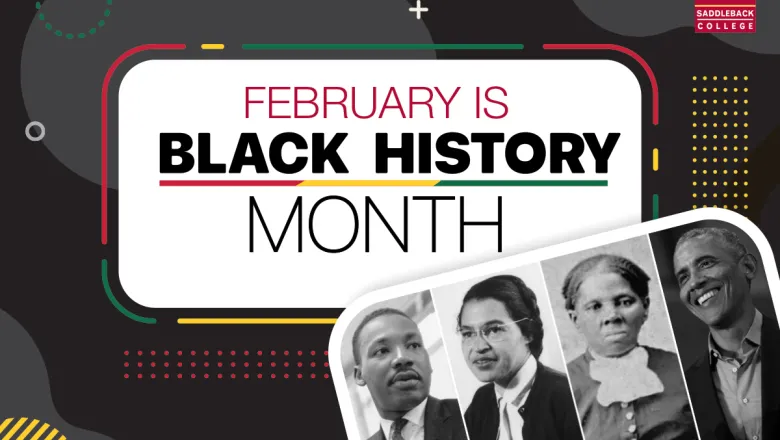 SADDLEBACK COLLEGE

FEBRUARY IS
BLACK HISTORY
MONTH